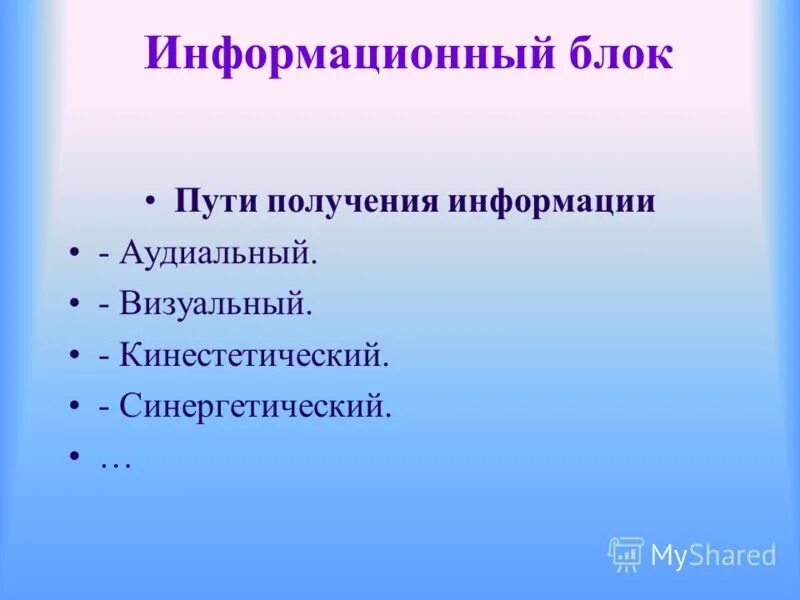 Информационный блок

• Пути получения информации
• - Аудиальный.
• - Визуальный.
• - Кинестетический.
• - Синергетический.
• …

MyShared